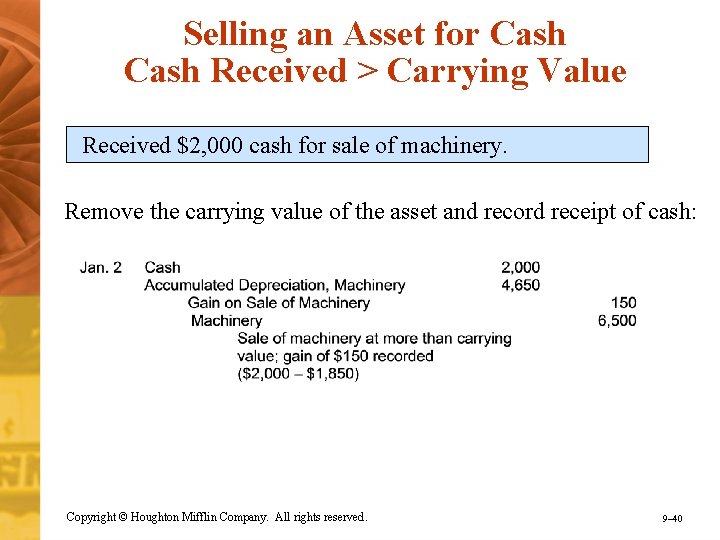 Selling an Asset for Cash
Cash Received > Carrying Value

Received \$2,000 cash for sale of machinery.

Remove the carrying value of the asset and record receipt of cash:

| | | | |
|---|---|---|---|
| Jan. 2 | Cash | 2,000 | |
| | Accumulated Depreciation, Machinery | 4,650 | |
| | Gain on Sale of Machinery | | 150 |
| | Machinery | | 6,500 |
| | Sale of machinery at more than carrying value; gain of \$150 recorded (\$2,000 – \$1,850) | | |

Copyright © Houghton Mifflin Company. All rights reserved.

9–40